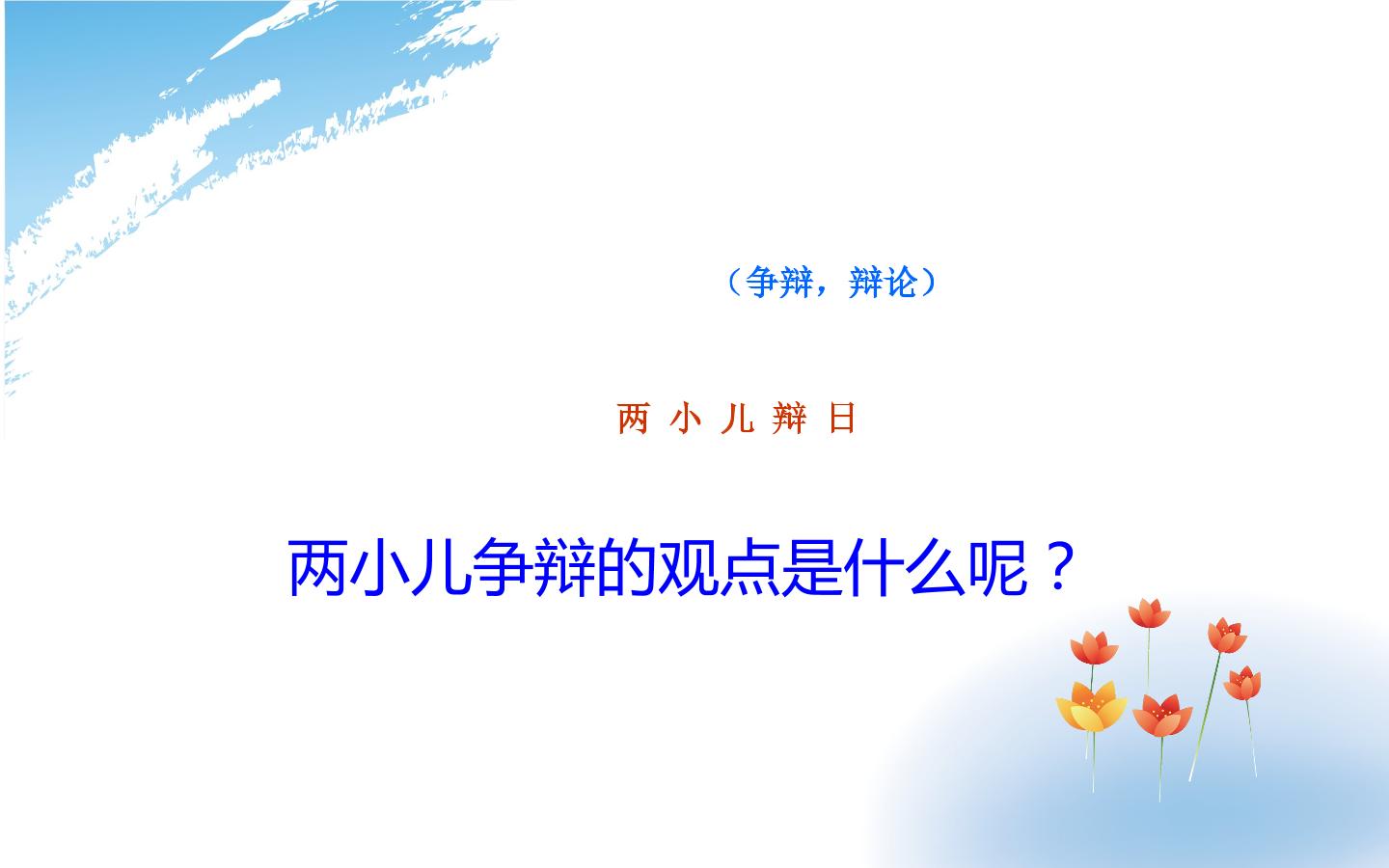 （争辩，辩论）

两 小 儿 辩 日

两小儿争辩的观点是什么呢？